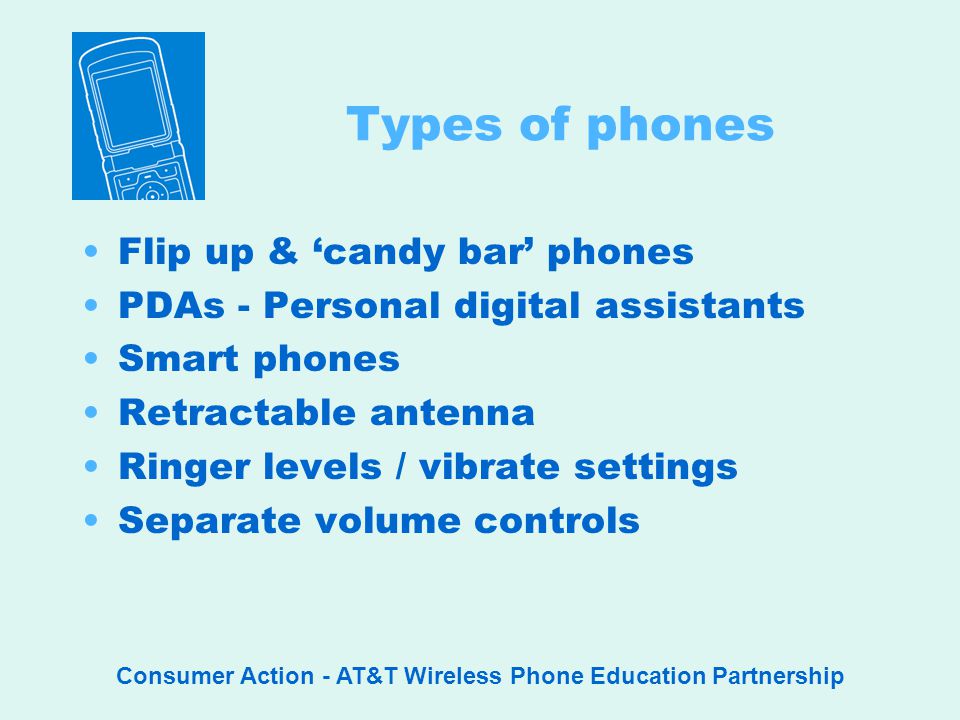 Types of phones

• Flip up & ‘candy bar’ phones
• PDAs - Personal digital assistants
• Smart phones
• Retractable antenna
• Ringer levels / vibrate settings
• Separate volume controls

Consumer Action - AT&T Wireless Phone Education Partnership